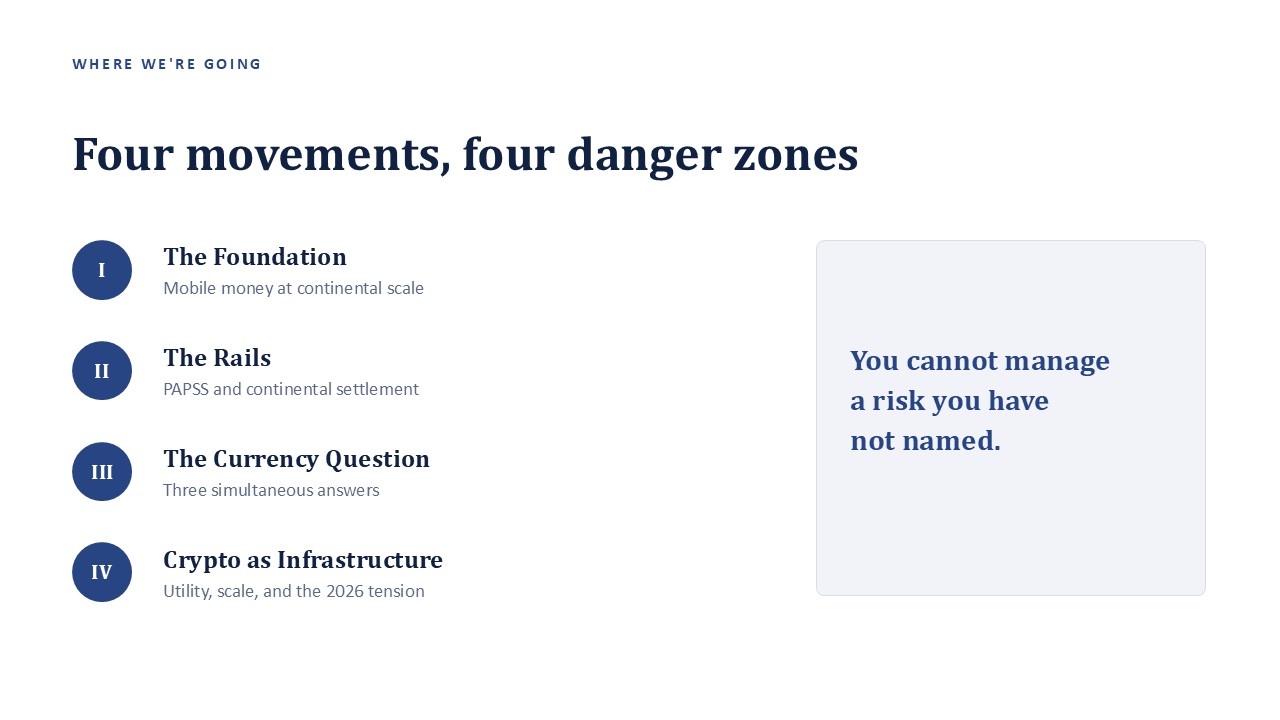 WHERE WE'RE GOING

Four movements, four danger zones

I

The Foundation

Mobile money at continental scale

II

The Rails

PAPSS and continental settlement

III

The Currency Question

Three simultaneous answers

IV

Crypto as Infrastructure

Utility, scale, and the 2026 tension

You cannot manage a risk you have not named.